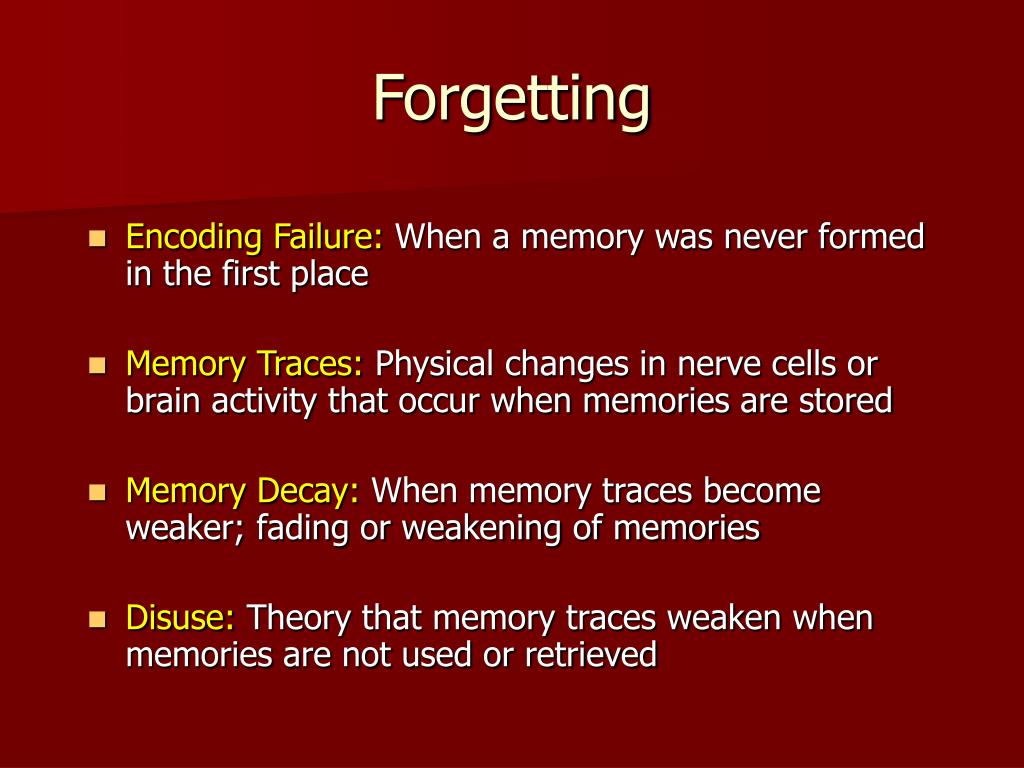 Forgetting

- Encoding Failure: When a memory was never formed in the first place

- Memory Traces: Physical changes in nerve cells or brain activity that occur when memories are stored

- Memory Decay: When memory traces become weaker; fading or weakening of memories

- Disuse: Theory that memory traces weaken when memories are not used or retrieved